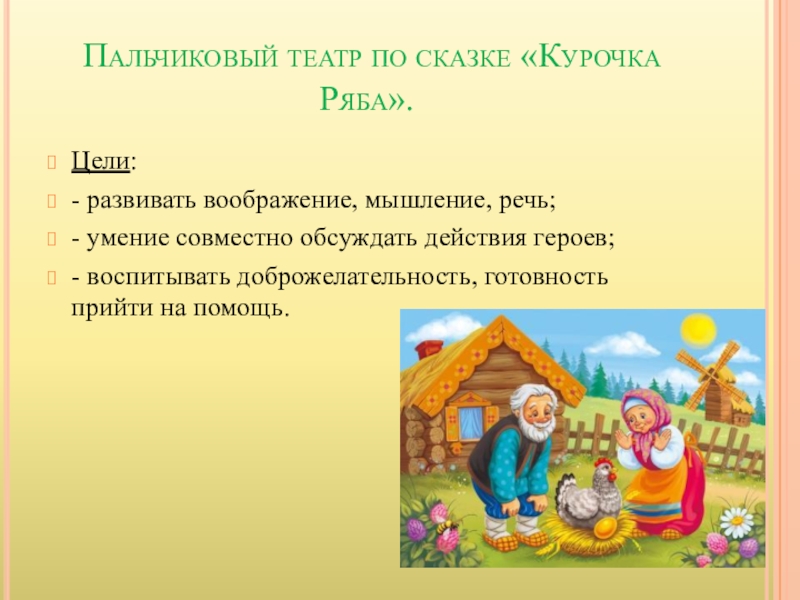 Пальчиковый театр по сказке «Курочка Ряба».

Цели:

- развивать воображение, мышление, речь;

- умение совместно обсуждать действия героев;

- воспитывать доброжелательность, готовность прийти на помощь.